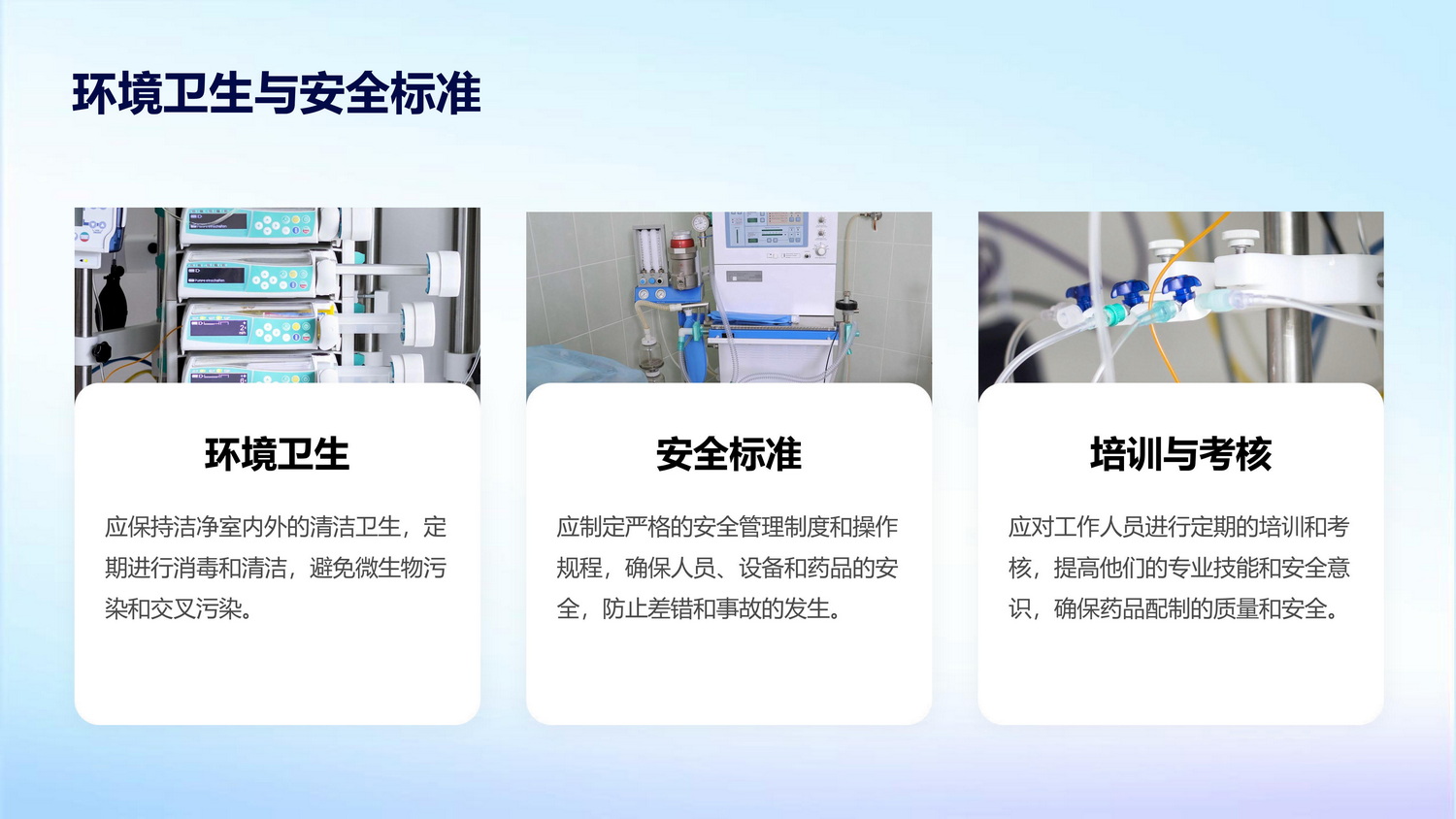 环境卫生与安全标准

环境卫生

应保持洁净室内外的清洁卫生，定期进行消毒和清洁，避免微生物污染和交叉污染。

安全标准

应制定严格的安全管理制度和操作规程，确保人员、设备和药品的安全，防止差错和事故的发生。

培训与考核

应对工作人员进行定期的培训和考核，提高他们的专业技能和安全意识，确保药品配制的质量和安全。